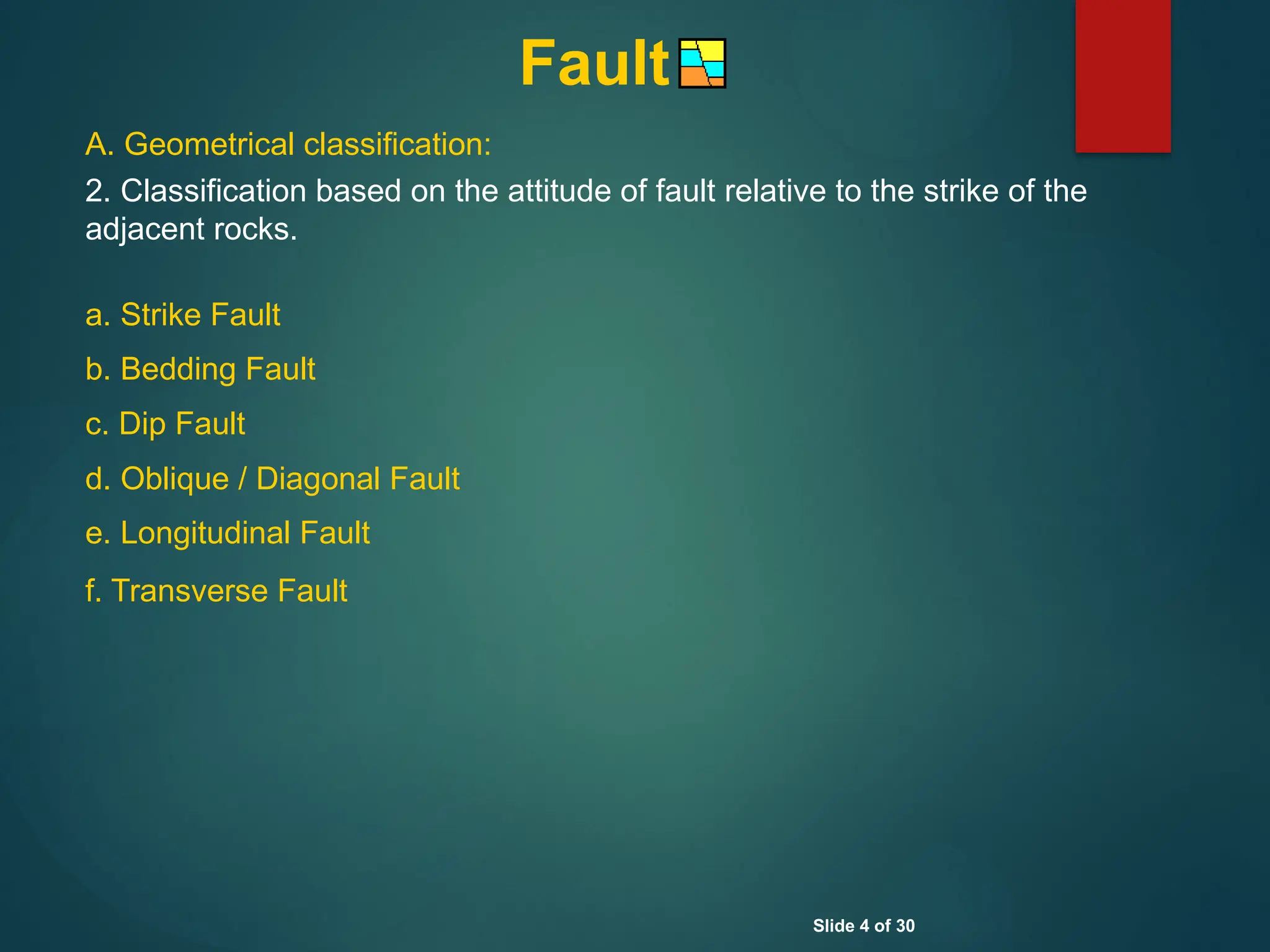 Fault

A. Geometrical classification:

2. Classification based on the attitude of fault relative to the strike of the adjacent rocks.

a. Strike Fault

b. Bedding Fault

c. Dip Fault

d. Oblique / Diagonal Fault

e. Longitudinal Fault

f. Transverse Fault

Slide 4 of 30